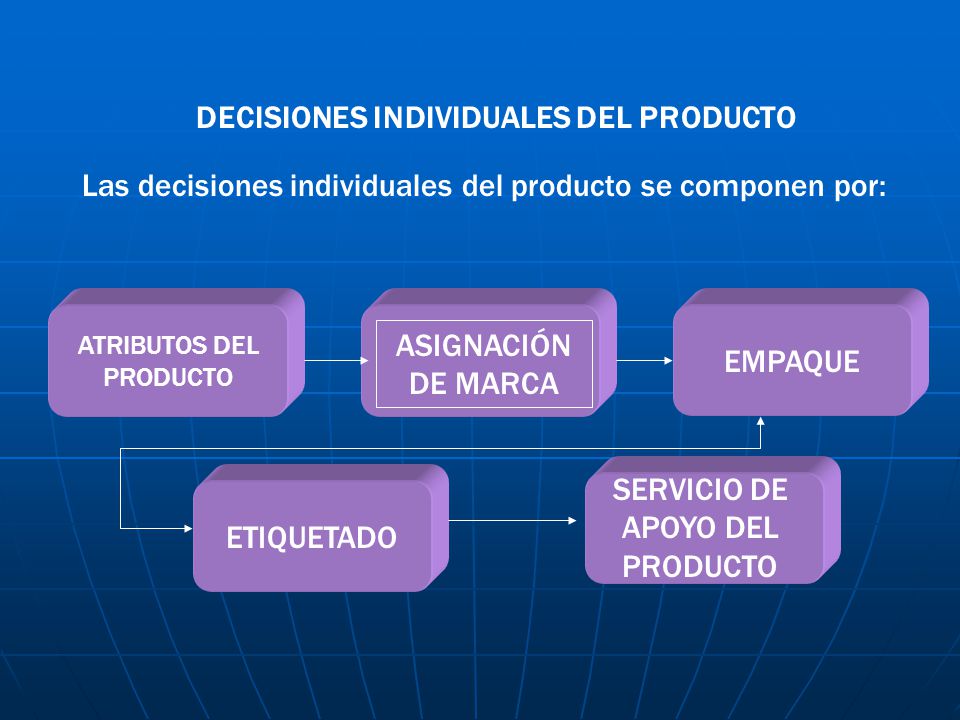 DECISIONES INDIVIDUALES DEL PRODUCTO

Las decisiones individuales del producto se componen por:

ATRIBUTOS DEL PRODUCTO

ASIGNACIÓN DE MARCA

EMPAQUE

ETIQUETADO

SERVICIO DE APOYO DEL PRODUCTO